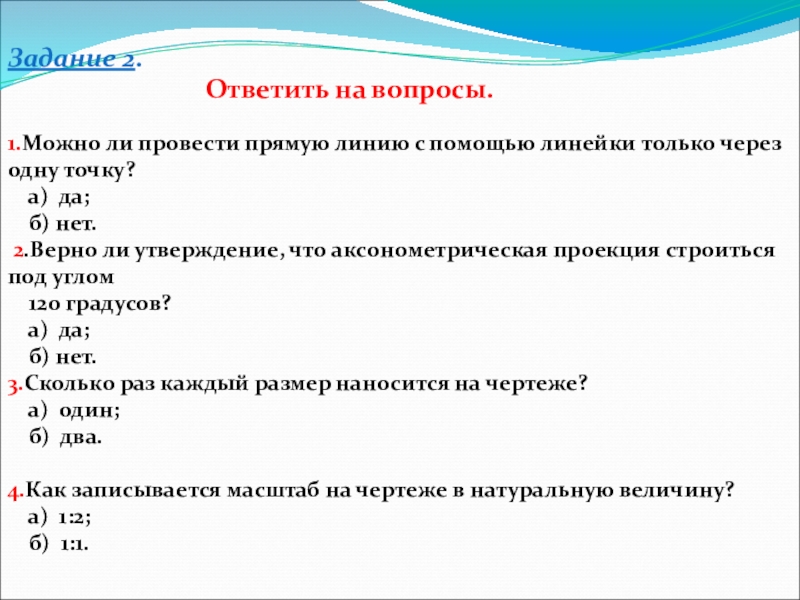 Задание 2.

Ответить на вопросы.

1.Можно ли провести прямую линию с помощью линейки только через одну точку?
а) да;
б) нет.
2.Верно ли утверждение, что аксонометрическая проекция строиться под углом
120 градусов?
а) да;
б) нет.
3.Сколько раз каждый размер наносится на чертеже?
а) один;
б) два.

4.Как записывается масштаб на чертеже в натуральную величину?
а) 1:2;
б) 1:1.